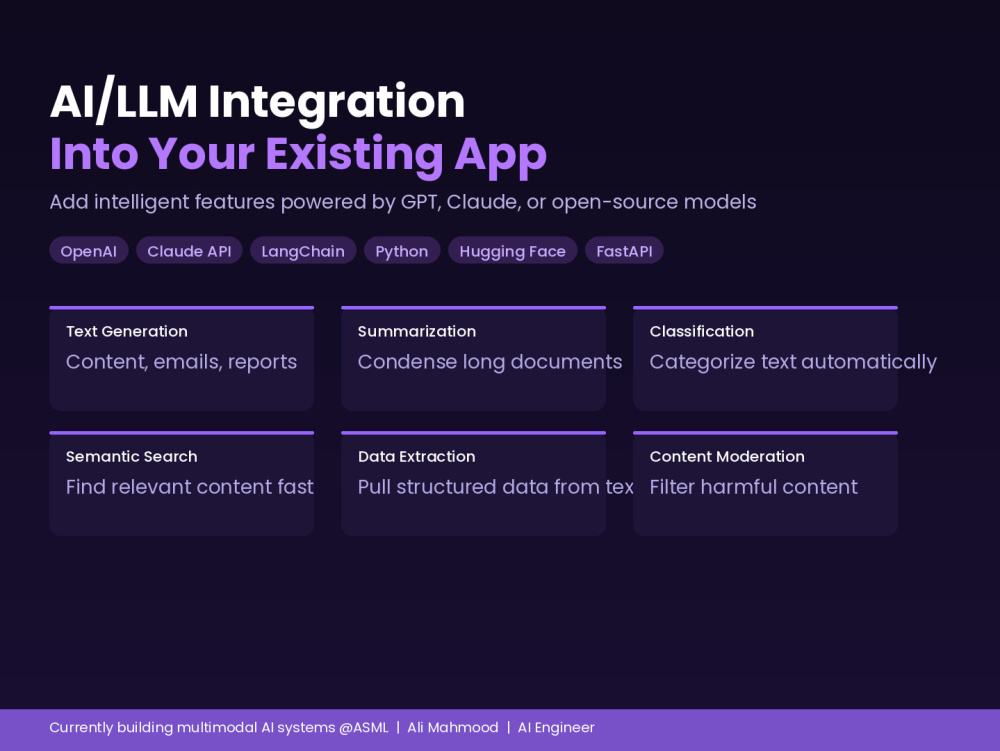 AI/LLM Integration
Into Your Existing App

Add intelligent features powered by GPT, Claude, or open-source models

OpenAI Claude API LangChain Python Hugging Face FastAPI

Text Generation
Content, emails, reports

Summarization
Condense long documents

Classification
Categorize text automatically

Semantic Search
Find relevant content fast

Data Extraction
Pull structured data from tex

Content Moderation
Filter harmful content

Currently building multimodal AI systems @ASML | Ali Mahmood | AI Engineer